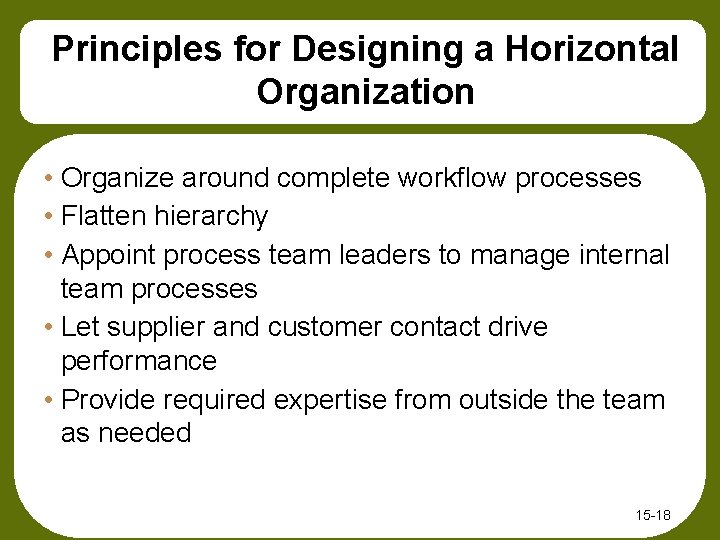 Principles for Designing a Horizontal Organization

• Organize around complete workflow processes
• Flatten hierarchy
• Appoint process team leaders to manage internal team processes
• Let supplier and customer contact drive performance
• Provide required expertise from outside the team as needed

15-18